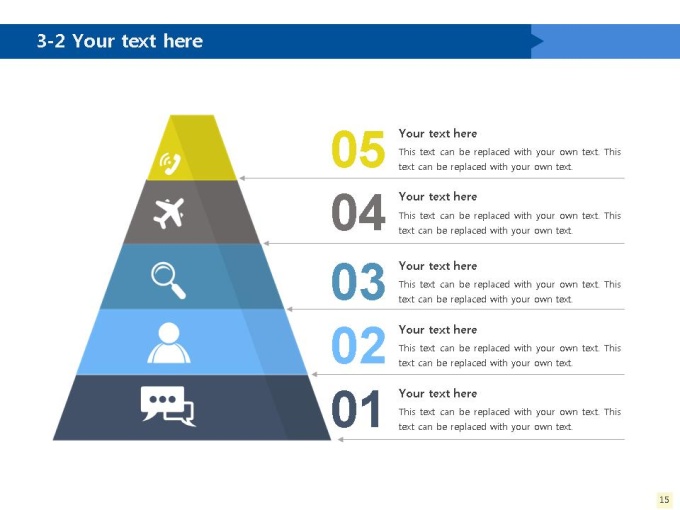 3-2 Your text here

05
Your text here
This text can be replaced with your own text. This text can be replaced with your own text.

04
Your text here
This text can be replaced with your own text. This text can be replaced with your own text.

03
Your text here
This text can be replaced with your own text. This text can be replaced with your own text.

02
Your text here
This text can be replaced with your own text. This text can be replaced with your own text.

01
Your text here
This text can be replaced with your own text. This text can be replaced with your own text.

15